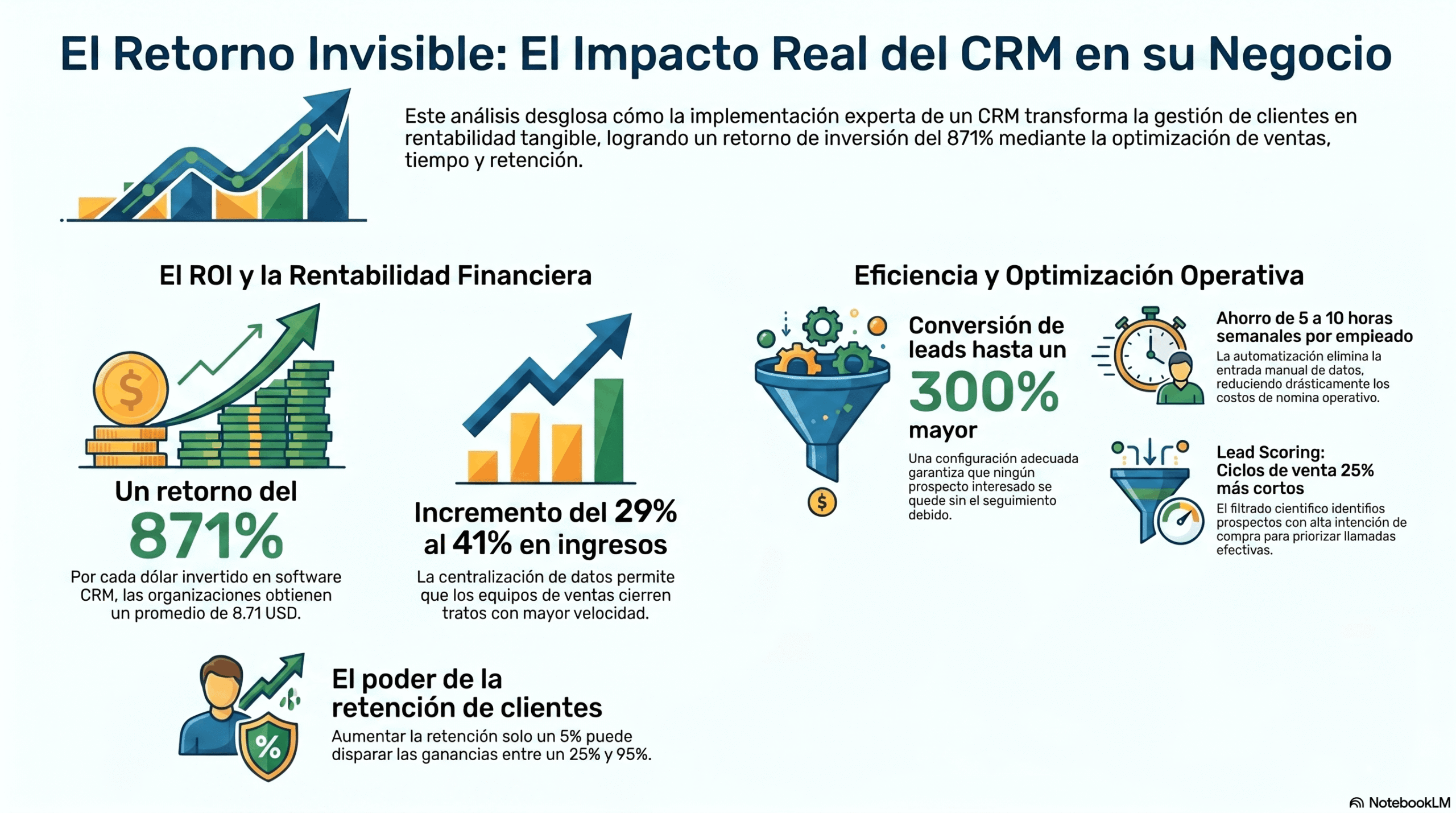 El Retorno Invisible: El Impacto Real del CRM en su Negocio

Este análisis desglosa cómo la implementación experta de un CRM transforma la gestión de clientes en rentabilidad tangible, logrando un retorno de inversión del 871% mediante la optimización de ventas, tiempo y retención.

El ROI y la Rentabilidad Financiera

$

Un retorno del
871%
Por cada dólar invertido en software CRM, las organizaciones obtienen un promedio de 8.71 USD.

Incremento del 29% al 41% en ingresos
La centralización de datos permite que los equipos de ventas cierren tratos con mayor velocidad.

%

El poder de la retención de clientes
Aumentar la retención solo un 5% puede disparar las ganancias entre un 25% y 95%.

Eficiencia y Optimización Operativa

$

Conversión de leads hasta un
300%
mayor
Una configuración adecuada garantiza que ningún prospecto interesado se quede sin el seguimiento debido.

Ahorro de 5 a 10 horas semanales por empieado
La automatización elimina la entrada manual de datos, reduciendo drásticamente los costos de nomina operativo.

Lead Scoring:
Ciclos de venta 25% más cortos
El filtrado cientifico identifios prospectos con alta intención de compra para priorizar llamadas efectivas.

NotebookLM